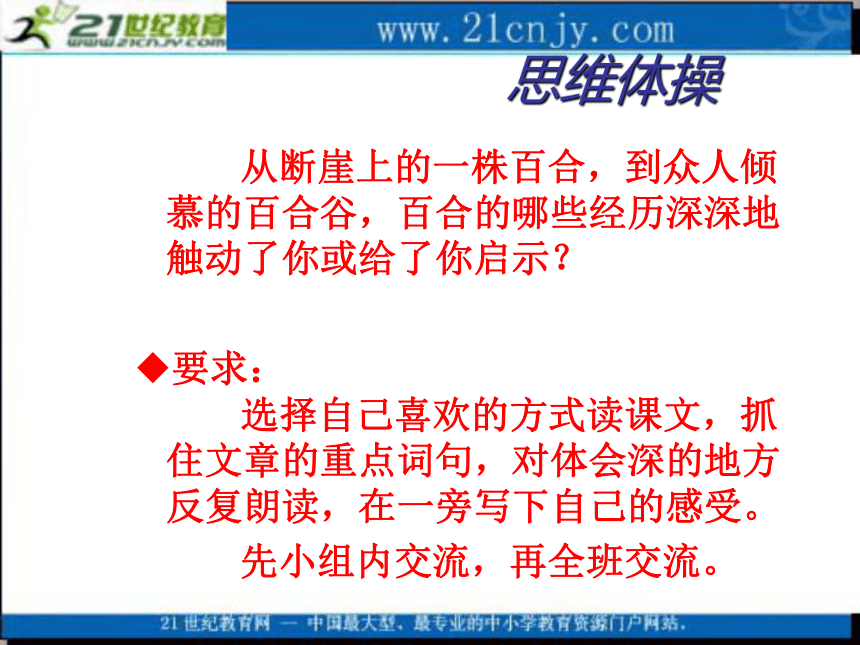 21世纪教育
www.21cnjy.com
www.21cnjy.com

思维体操

从断崖上的一株百合，到众人倾慕的百合谷，百合的哪些经历深深地触动了你或给了你启示？

◆要求：

选择自己喜欢的方式读课文，抓住文章的重点词句，对体会深的地方反复朗读，在一旁写下自己的感受。

先小组内交流，再全班交流。

21世纪教育网 — 中国最大型、最专业的中小学教育资源门户网站。